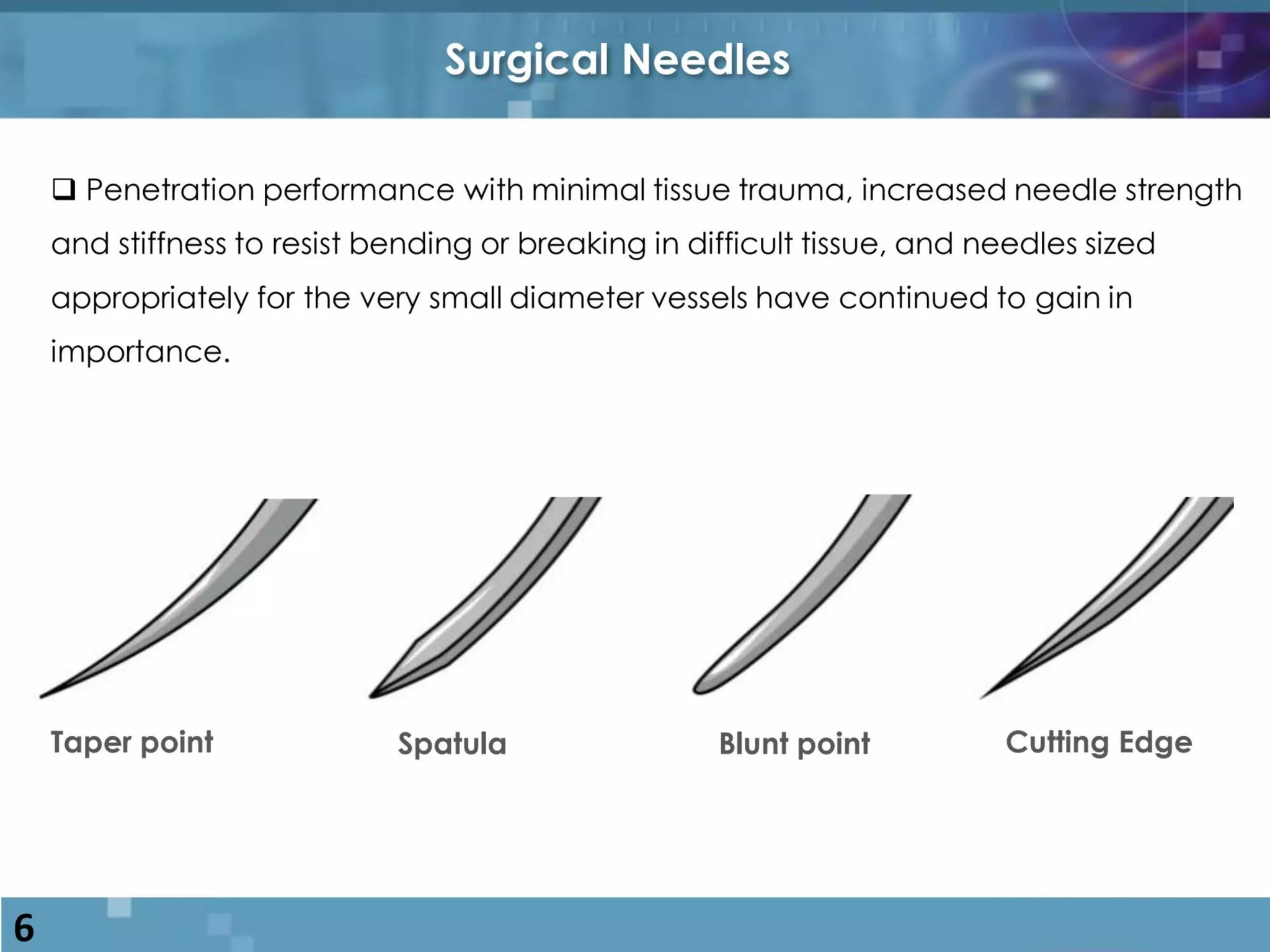 Surgical Needles

❑ Penetration performance with minimal tissue trauma, increased needle strength and stiffness to resist bending or breaking in difficult tissue, and needles sized appropriately for the very small diameter vessels have continued to gain in importance.

Taper point

Spatula

Blunt point

Cutting Edge

6